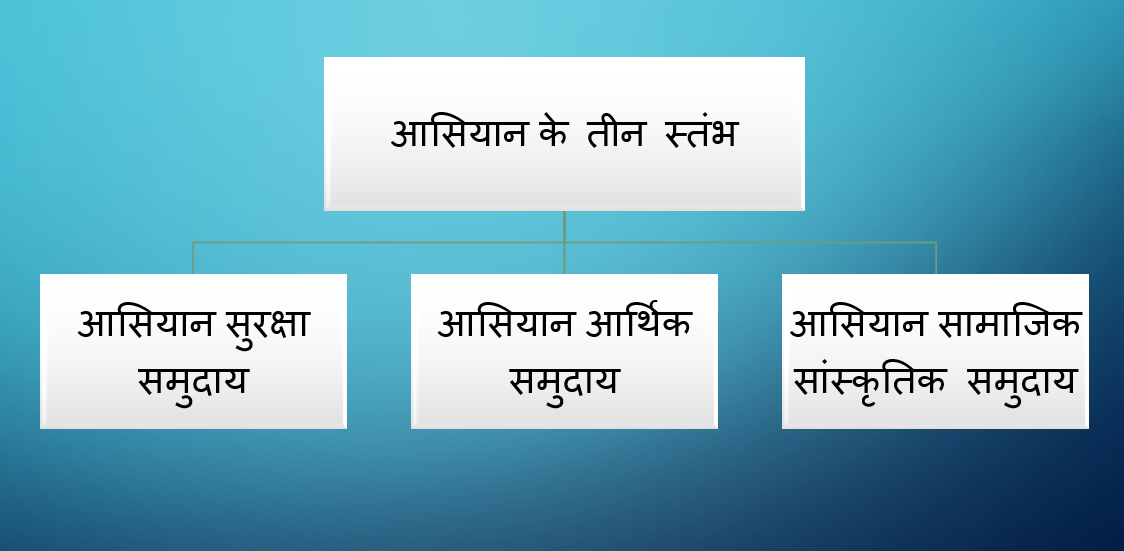 आसियान के तीन स्तंभ

आसियान सुरक्षा समुदाय

आसियान आर्थिक समुदाय

आसियान सामाजिक सांस्कृतिक समुदाय